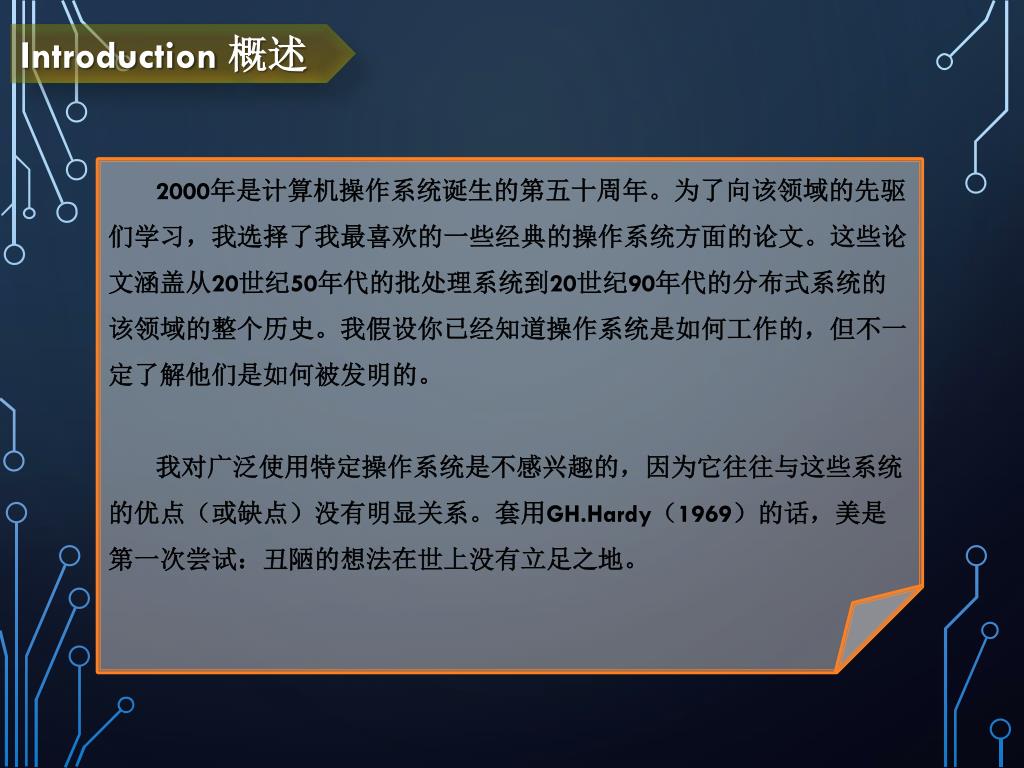 Introduction 概述

2000年是计算机操作系统诞生的第五十周年。为了向该领域的先驱们学习，我选择了我最喜欢的一些经典的操作系统方面的论文。这些论文涵盖从20世纪50年代的批处理系统到20世纪90年代的分布式系统的该领域的整个历史。我假设你已经知道操作系统是如何工作的，但不一定了解他们是如何被发明的。

我对广泛使用特定操作系统是不感兴趣的，因为它往往与这些系统的优点（或缺点）没有明显关系。套用GH.Hardy（1969）的话，美是第一次尝试：丑陋的想法在世上没有立足之地。